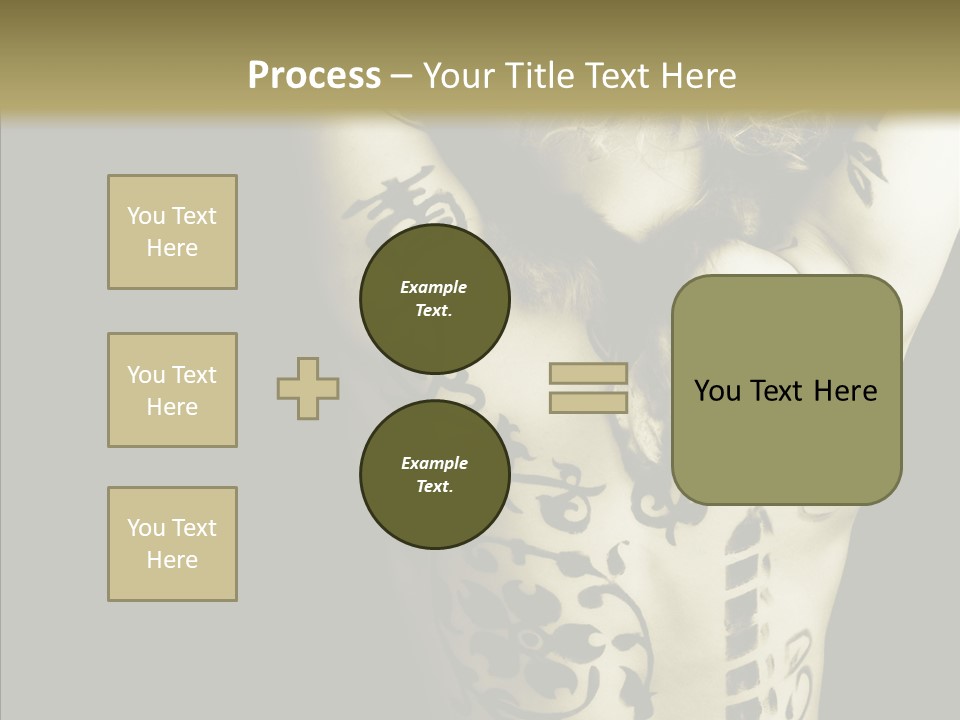 Process – Your Title Text Here

You Text Here

You Text Here

You Text Here

Example Text.

Example Text.

You Text Here